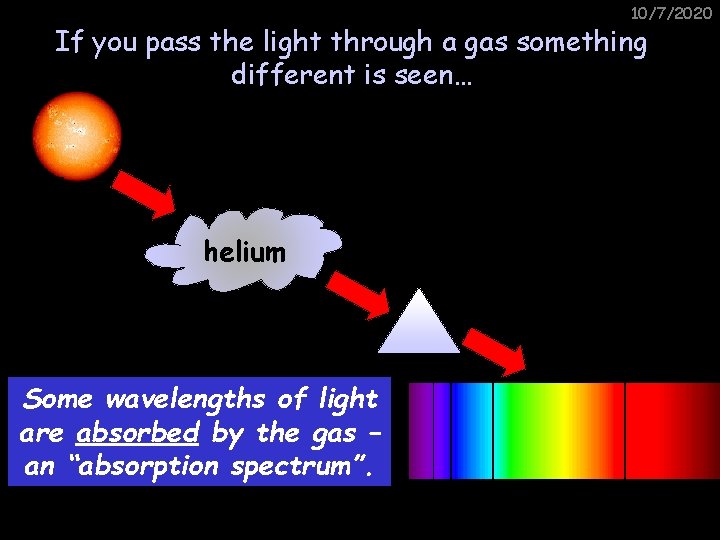 10/7/2020

If you pass the light through a gas something different is seen…

helium

Some wavelengths of light are absorbed by the gas – an “absorption spectrum”.